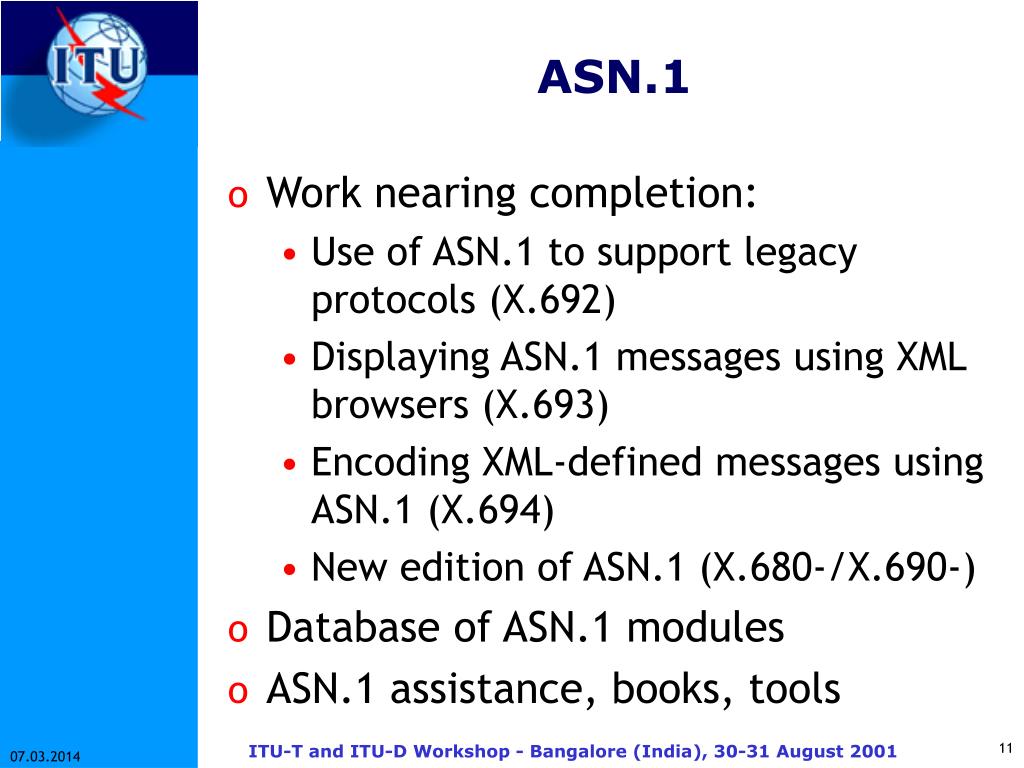 ITU

ASN.1

o Work nearing completion:
• Use of ASN.1 to support legacy protocols (X.692)
• Displaying ASN.1 messages using XML browsers (X.693)
• Encoding XML-defined messages using ASN.1 (X.694)
• New edition of ASN.1 (X.680-/X.690-)
o Database of ASN.1 modules
o ASN.1 assistance, books, tools

07.03.2014

ITU-T and ITU-D Workshop - Bangalore (India), 30-31 August 2001

11